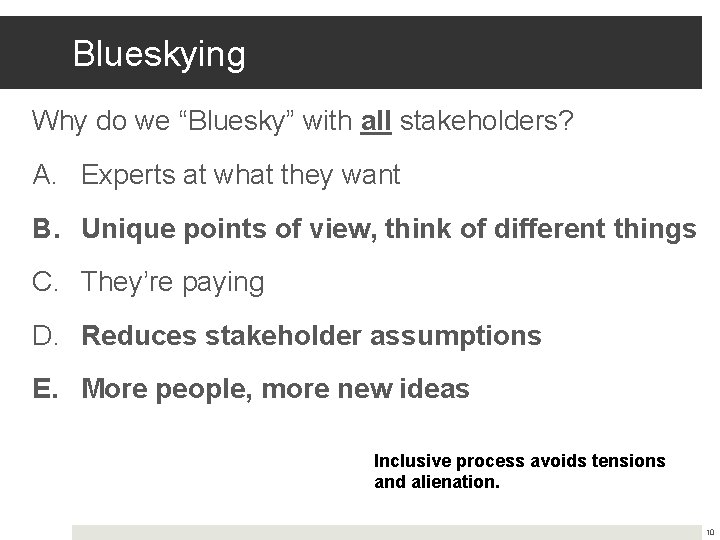 Blueskying

Why do we “Bluesky” with all stakeholders?

A. Experts at what they want

B. Unique points of view, think of different things

C. They’re paying

D. Reduces stakeholder assumptions

E. More people, more new ideas

Inclusive process avoids tensions and alienation.

10